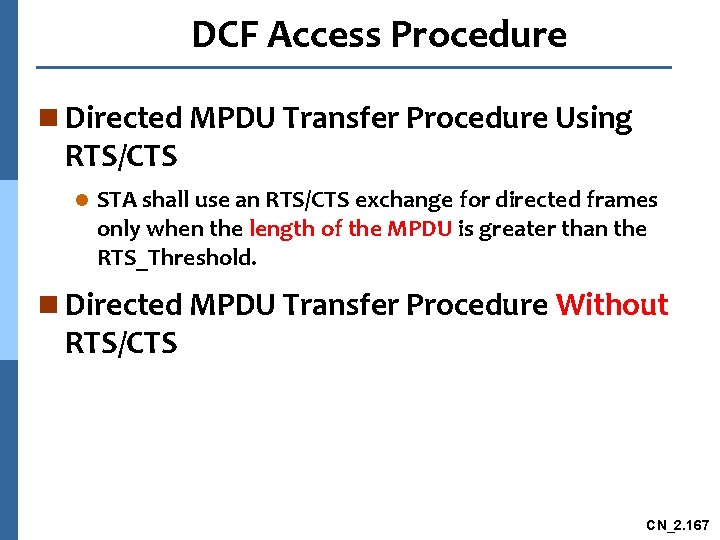 DCF Access Procedure

Directed MPDU Transfer Procedure Using RTS/CTS

STA shall use an RTS/CTS exchange for directed frames only when the length of the MPDU is greater than the RTS_Threshold.

Directed MPDU Transfer Procedure Without RTS/CTS

CN_2.167